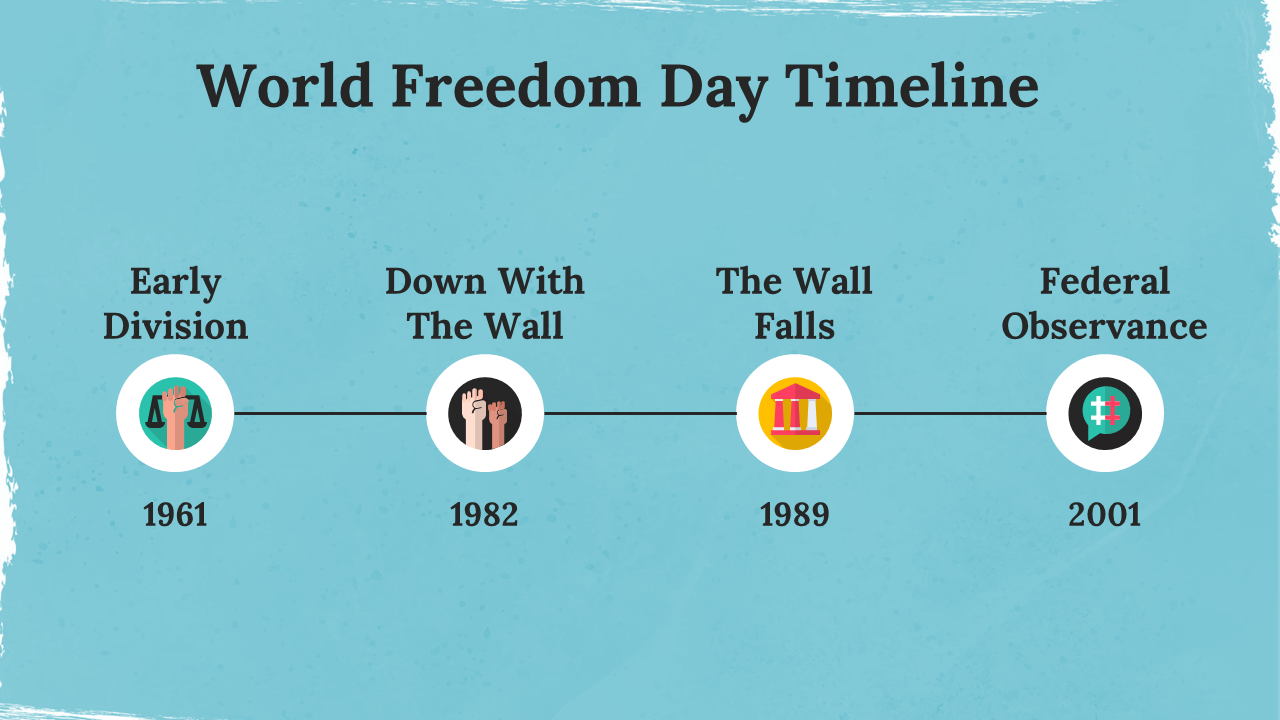 World Freedom Day Timeline

Early Division

1961

Down With The Wall

1982

The Wall Falls

1989

Federal Observance

2001